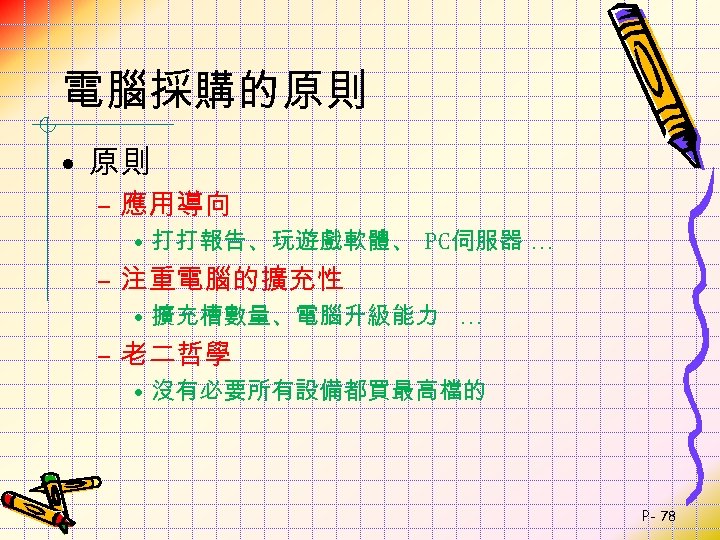 電腦採購的原則

• 原則

– 應用導向

• 打打報告、玩遊戲軟體、 PC伺服器 …

– 注重電腦的擴充性

• 擴充槽數量、電腦升級能力 …

– 老二哲學

• 沒有必要所有設備都買最高檔的

P- 78